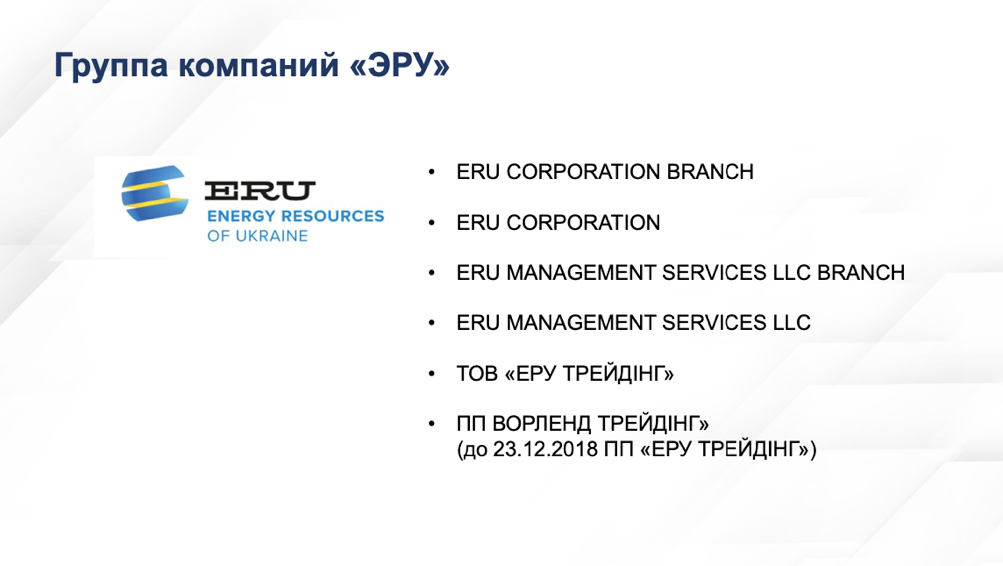 Группа компаний «ЭРУ»

ERU
ENERGY RESOURCES
OF UKRAINE

• ERU CORPORATION BRANCH
• ERU CORPORATION
• ERU MANAGEMENT SERVICES LLC BRANCH
• ERU MANAGEMENT SERVICES LLC
• ТОВ «ЕРУ ТРЕЙДІНГ»
• ПП ВОРЛЕНД ТРЕЙДІНГ»
(до 23.12.2018 ПП «ЕРУ ТРЕЙДІНГ»)